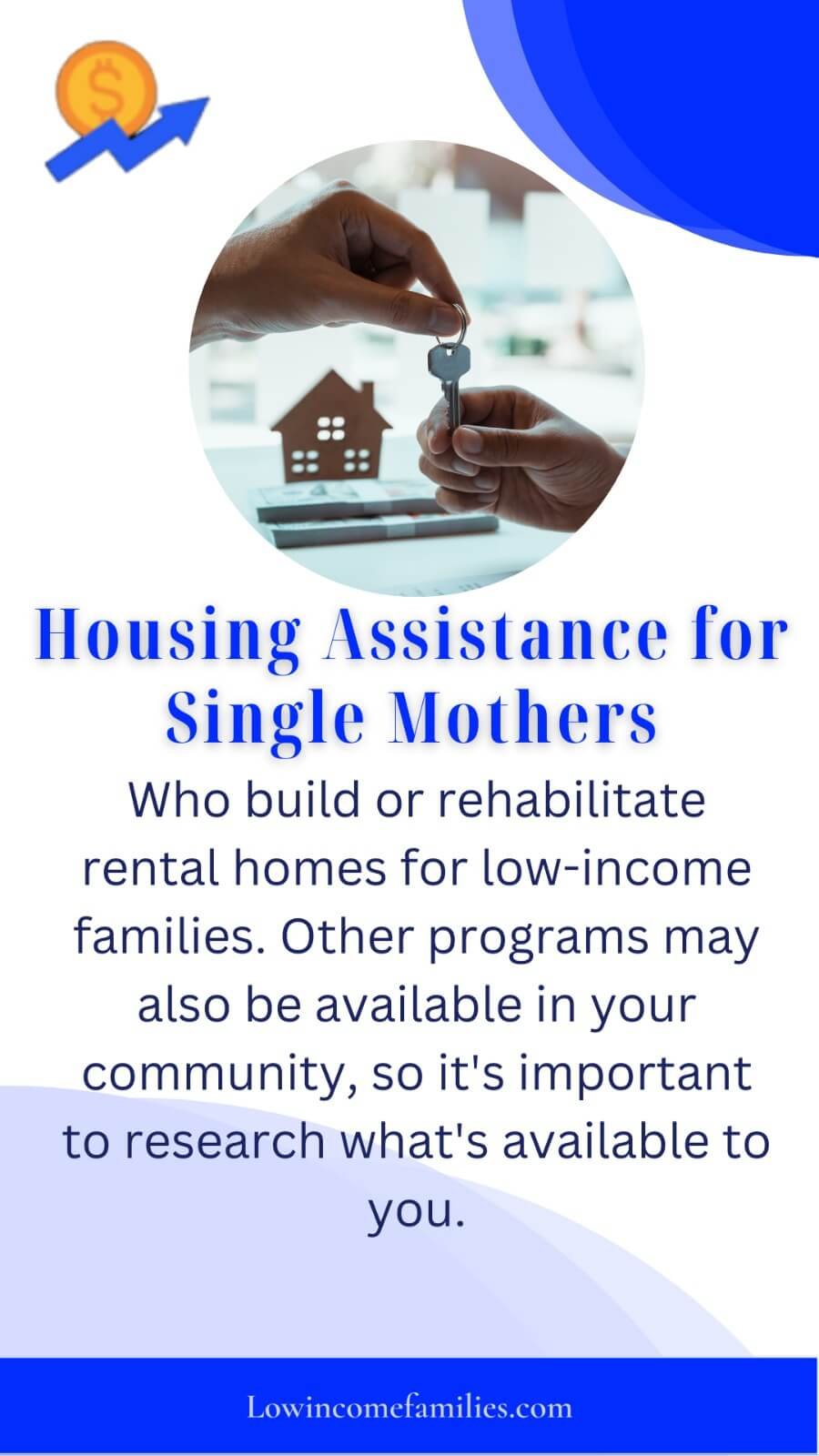 $

Housing Assistance for Single Mothers

Who build or rehabilitate rental homes for low-income families. Other programs may also be available in your community, so it's important to research what's available to you.

Lowincomefamilies.com